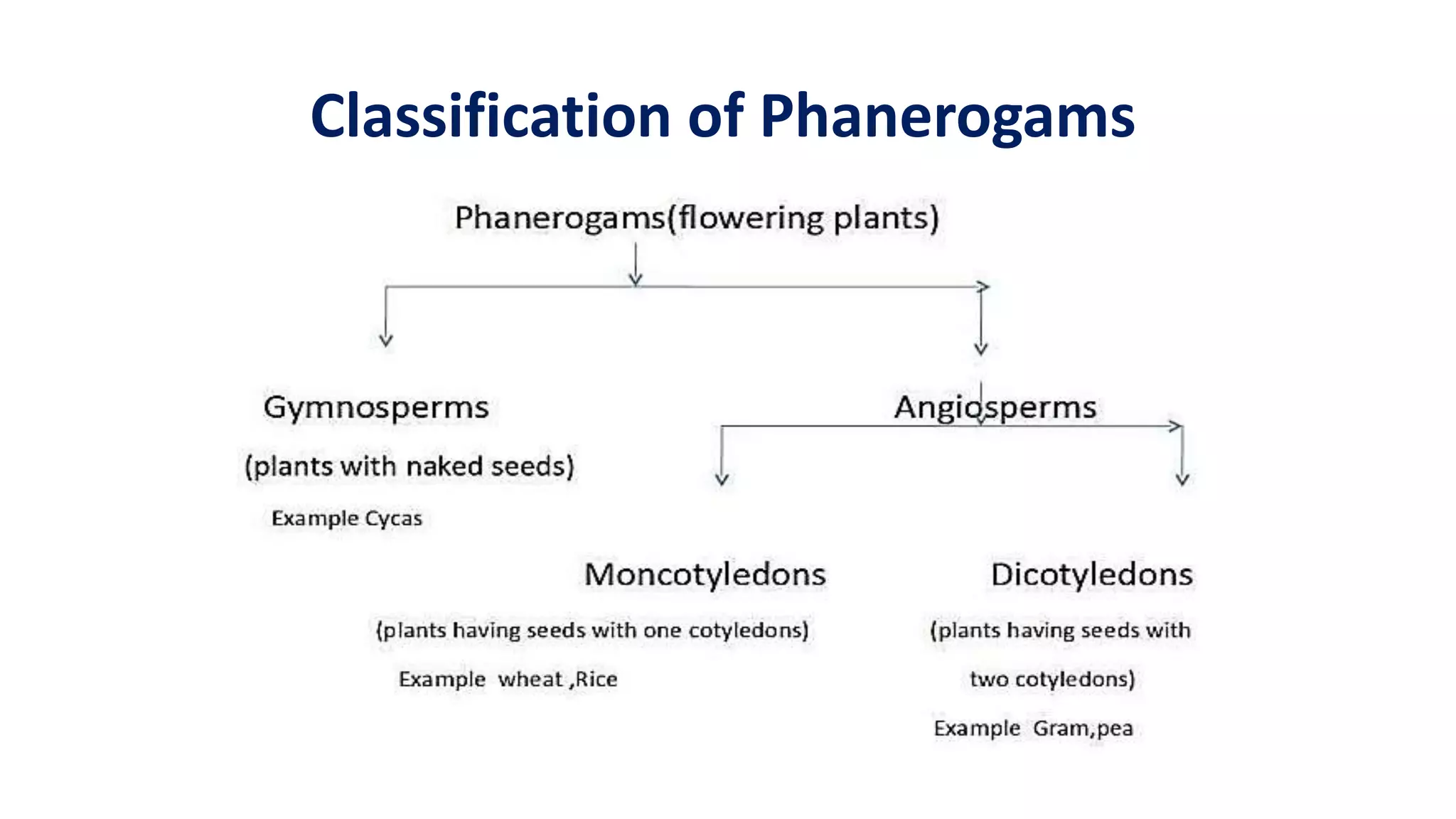 Classification of Phanerogams

Phanerogams(flowering plants)

Gymnosperms

(plants with naked seeds)

Example Cycas

Angiosperms

Moncotyledons

(plants having seeds with one cotyledons)

Example wheat ,Rice

Dicotyledons

(plants having seeds with two cotyledons)

Example Gram,pea